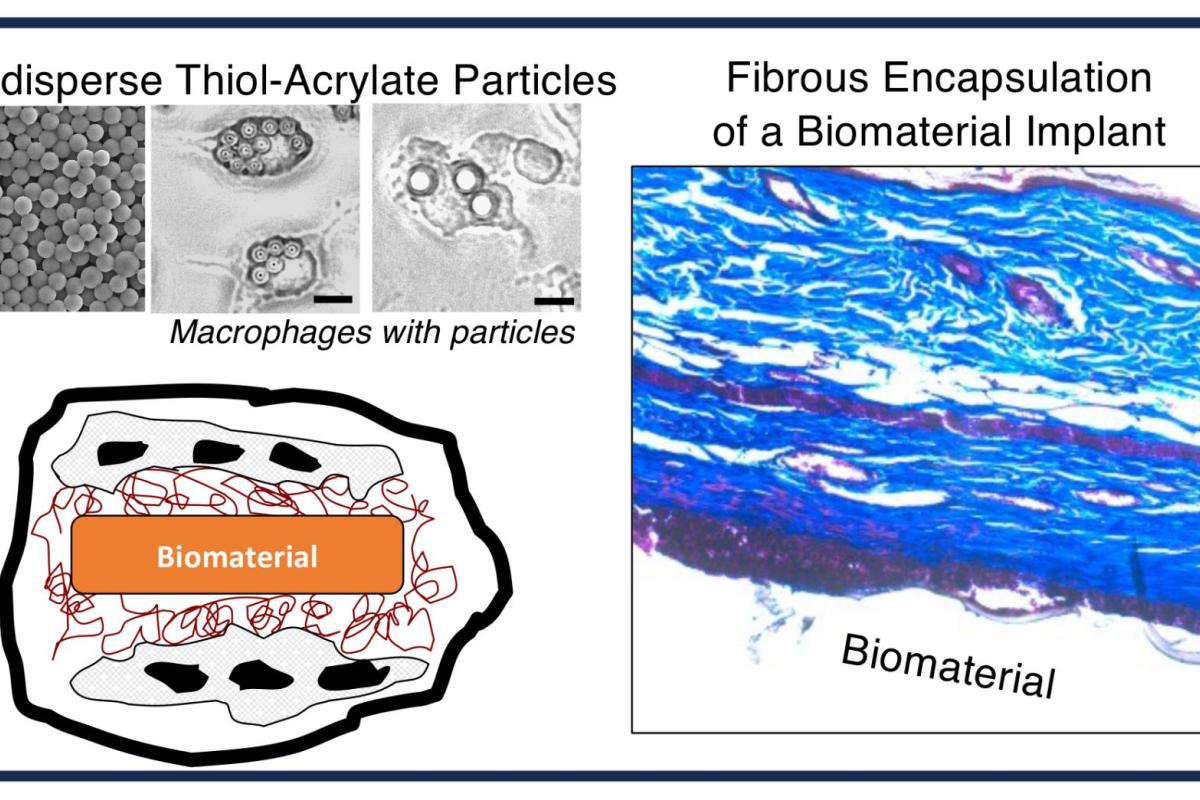 disperse Thiol-Acrylate Particles

Macrophages with particles

Biomaterial

Fibrous Encapsulation of a Biomaterial Implant

Biomaterial